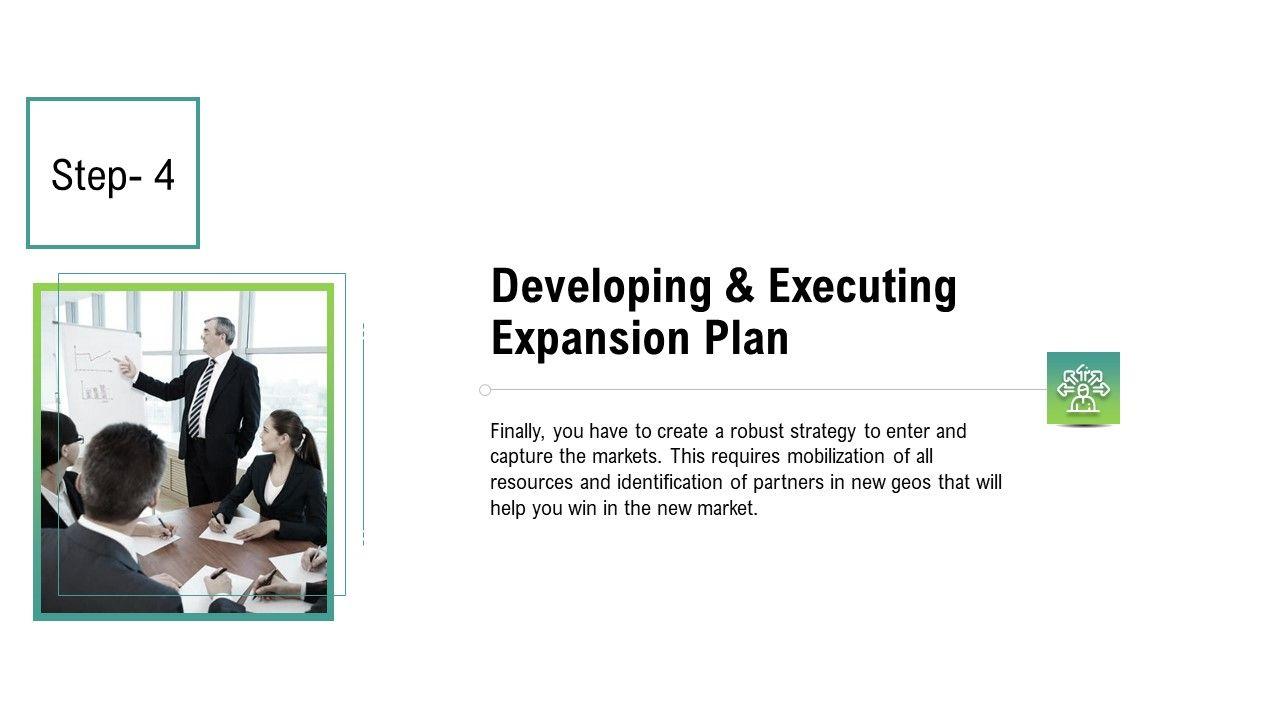 Step- 4

Developing & Executing Expansion Plan

Finally, you have to create a robust strategy to enter and capture the markets. This requires mobilization of all resources and identification of partners in new geos that will help you win in the new market.